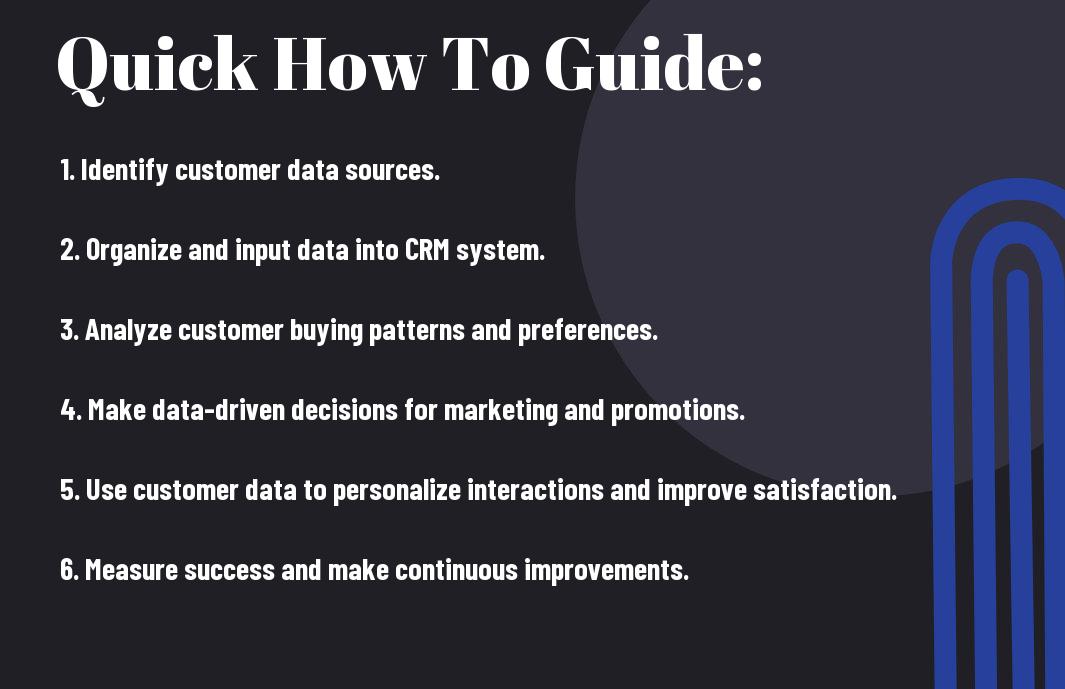 Quick How To Guide:

1. Identify customer data sources.

2. Organize and input data into CRM system.

3. Analyze customer buying patterns and preferences.

4. Make data-driven decisions for marketing and promotions.

5. Use customer data to personalize interactions and improve satisfaction.

6. Measure success and make continuous improvements.